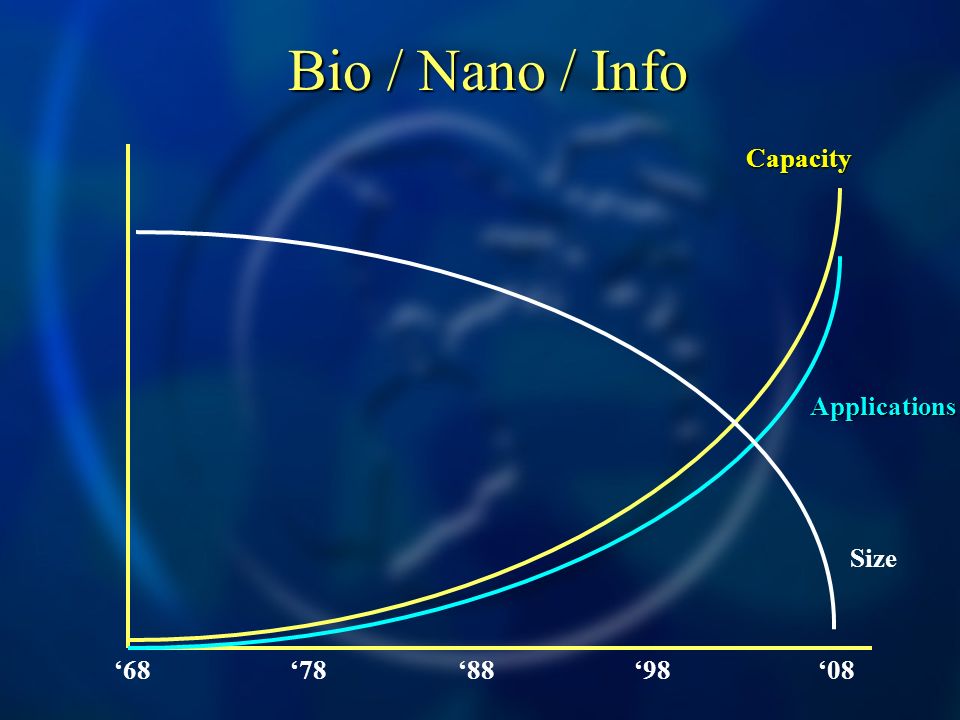 Bio / Nano / Info

Capacity

Applications

Size

‘68 ‘78 ‘88 ‘98 ‘08